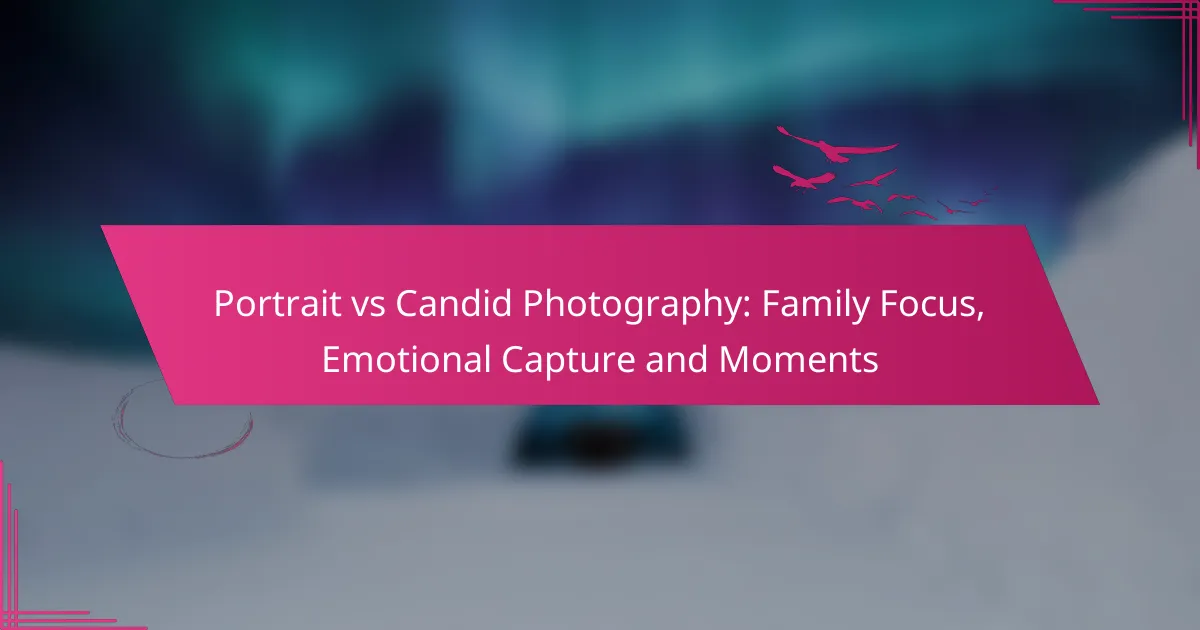 Portrait vs Candid Photography: Family Focus, Emotional Capture and Moments